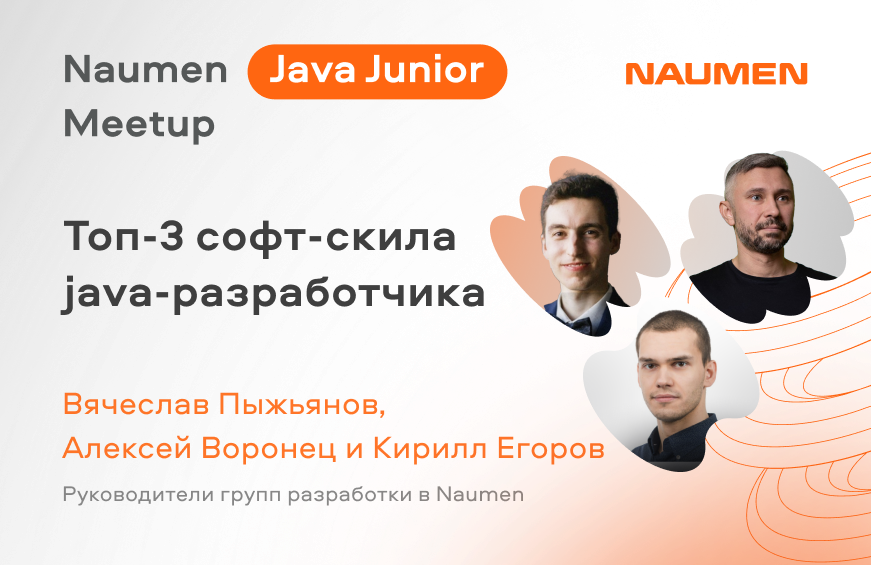 Naumen Java Junior
Meetup

NAUMEN

Топ-3 софт-скила java-разработчика

Вячеслав Пыжьянов, Алексей Воронец и Кирилл Егоров

Руководители групп разработки в Naumen